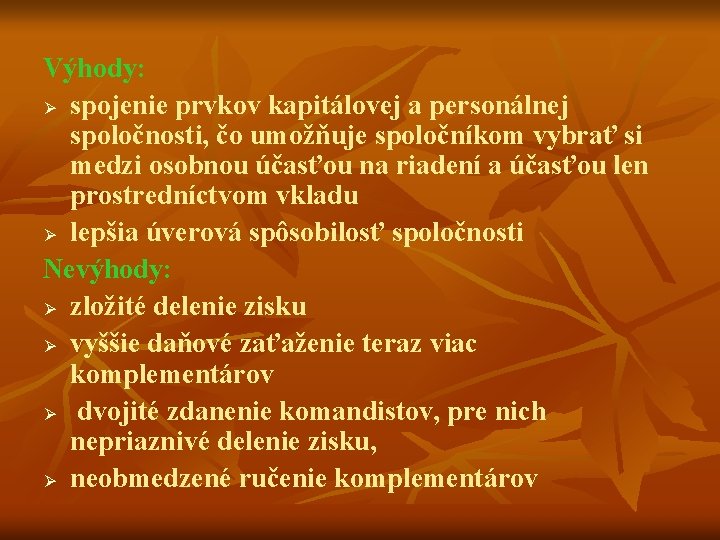 Výhody:

➢ spojenie prvkov kapitálovej a personálnej spoločnosti, čo umožňuje spoločníkom vybrať si medzi osobnou účasťou na riadení a účasťou len prostredníctvom vkladu

➢ lepšia úverová spôsobilosť spoločnosti

Nevýhody:

➢ zložité delenie zisku

➢ vyššie daňové zaťaženie teraz viac komplementárov

➢ dvojité zdanenie komandistov, pre nich nepriaznivé delenie zisku,

➢ neobmedzené ručenie komplementárov